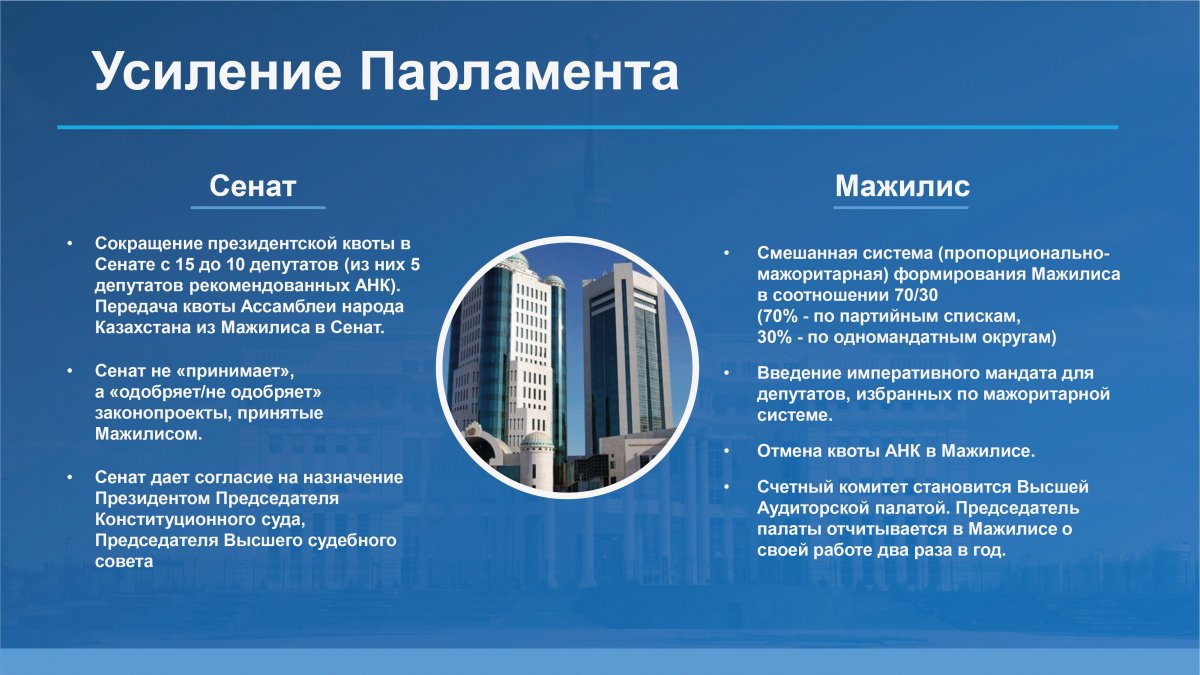 Усиление Парламента

Сенат

• Сокращение президентской квоты в Сенате с 15 до 10 депутатов (из них 5 депутатов рекомендованных АНК). Передача квоты Ассамблеи народа Казахстана из Мажилиса в Сенат.

• Сенат не «принимает», а «одобряет/не одобряет» законопроекты, принятые Мажилисом.

• Сенат дает согласие на назначение Президентом Председателя Конституционного суда, Председателя Высшего судебного совета

Мажилис

• Смешанная система (пропорционально-мажоритарная) формирования Мажилиса в соотношении 70/30 (70% - по партийным спискам, 30% - по одномандатным округам)

• Введение императивного мандата для депутатов, избранных по мажоритарной системе.

• Отмена квоты АНК в Мажилисе.

• Счетный комитет становится Высшей Аудиторской палатой. Председатель палаты отчитывается в Мажилисе о своей работе два раза в год.